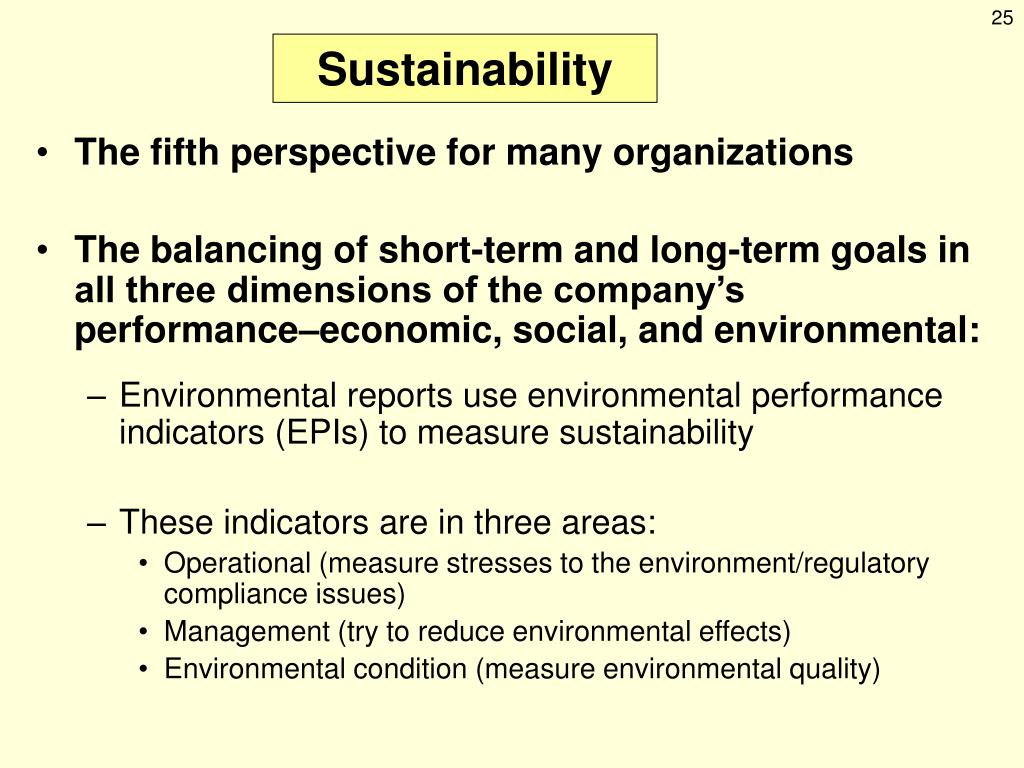 25

Sustainability

• The fifth perspective for many organizations

• The balancing of short-term and long-term goals in all three dimensions of the company's performance–economic, social, and environmental:

– Environmental reports use environmental performance indicators (EPIs) to measure sustainability

– These indicators are in three areas:
• Operational (measure stresses to the environment/regulatory compliance issues)
• Management (try to reduce environmental effects)
• Environmental condition (measure environmental quality)